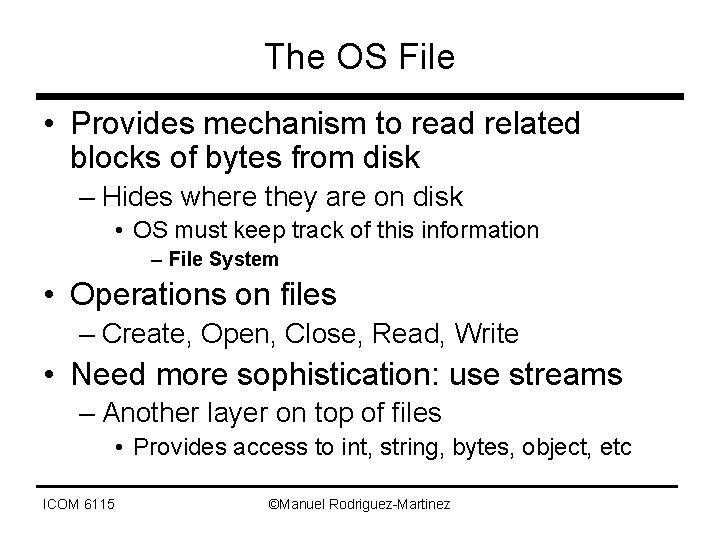 The OS File

• Provides mechanism to read related blocks of bytes from disk
– Hides where they are on disk
• OS must keep track of this information
– File System

• Operations on files
– Create, Open, Close, Read, Write

• Need more sophistication: use streams
– Another layer on top of files
• Provides access to int, string, bytes, object, etc

ICOM 6115 ©Manuel Rodriguez-Martinez